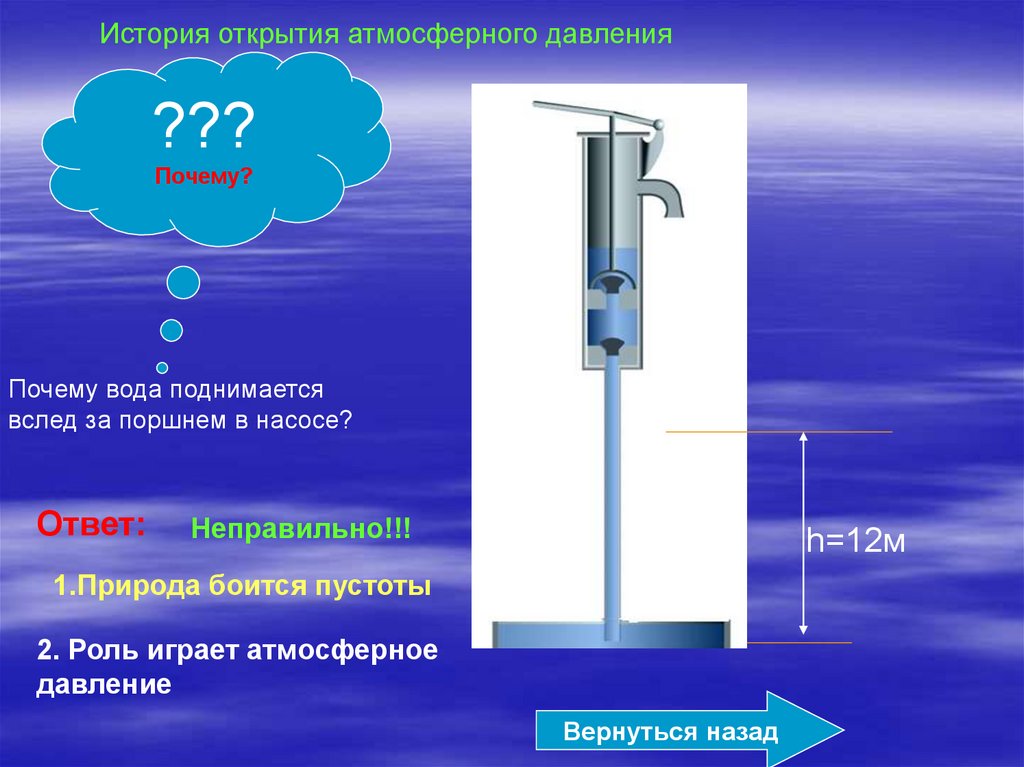 История открытия атмосферного давления

???

Почему?

Почему вода поднимается вслед за поршнем в насосе?

Ответ:

Неправильно!!!

1.Природа боится пустоты

2. Роль играет атмосферное давление

h=12м

Вернуться назад